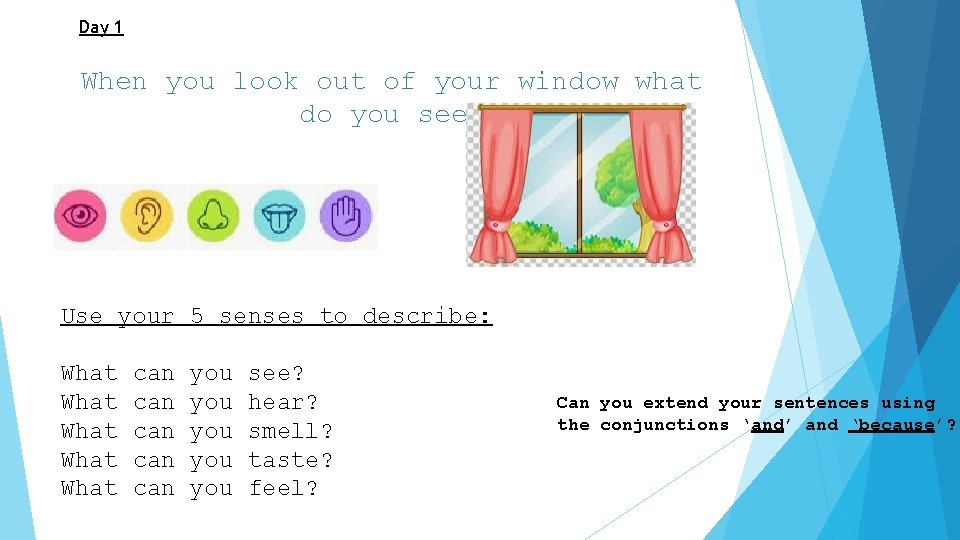 Day 1

When you look out of your window what do you see

Use your 5 senses to describe:

What can you see?
What can you hear?
What can you smell?
What can you taste?
What can you feel?

Can you extend your sentences using the conjunctions 'and' and 'because'?